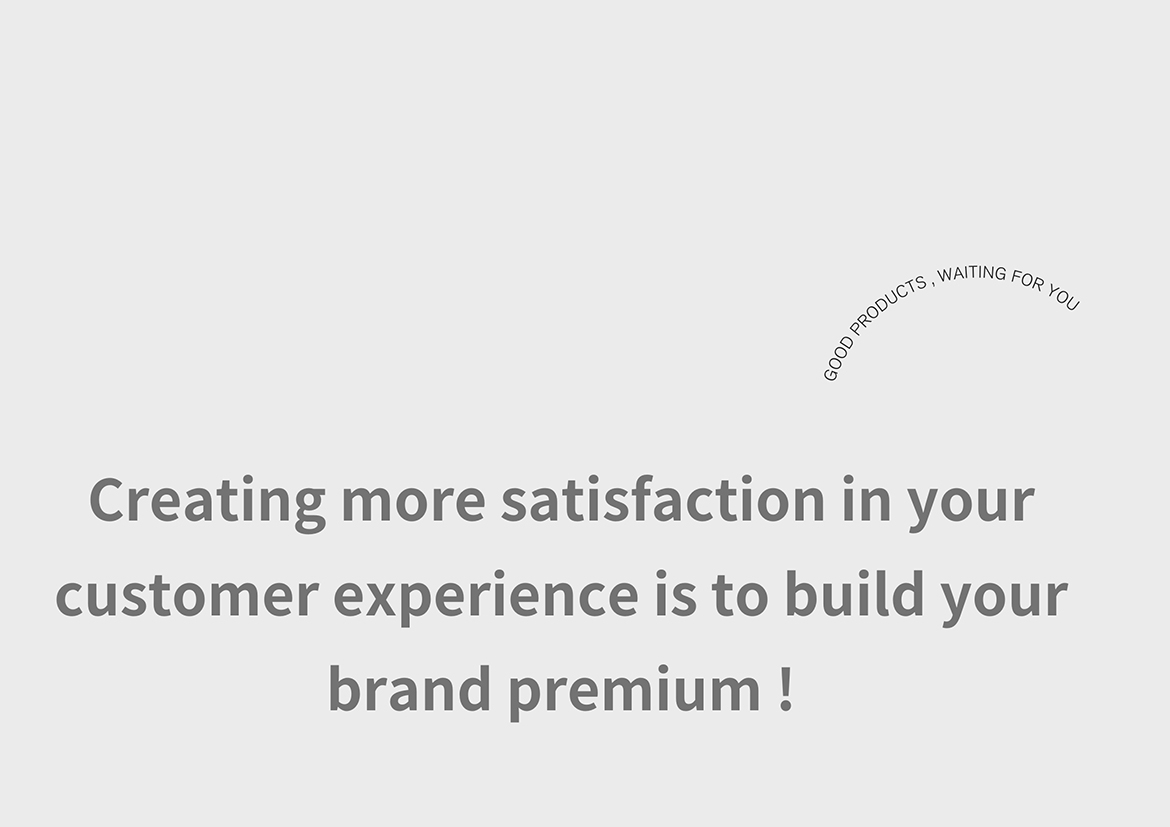 GOOD PRODUCTS , WAITING FOR YOU

Creating more satisfaction in your customer experience is to build your brand premium !